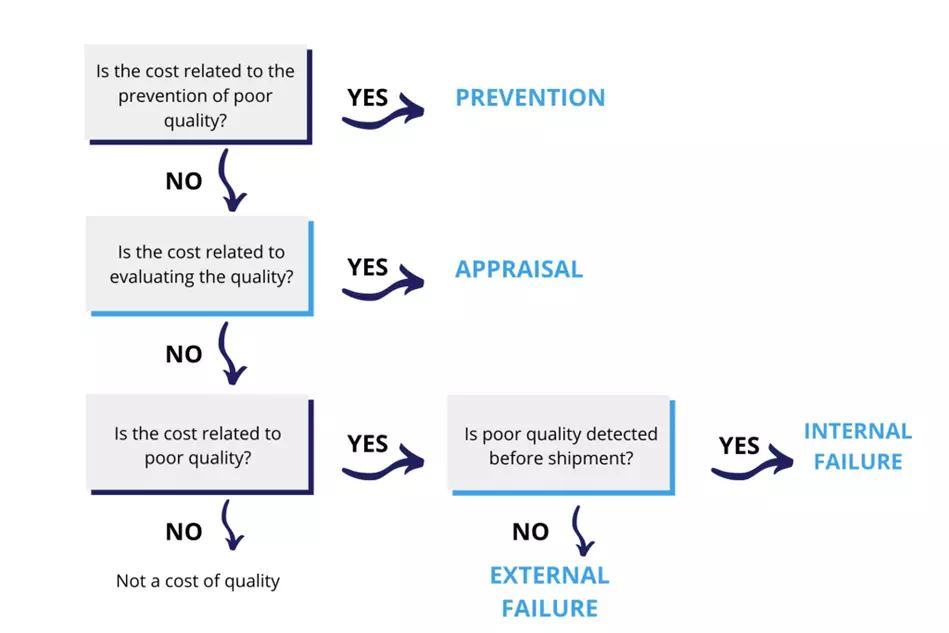 Is the cost related to the prevention of poor quality?

YES

PREVENTION

NO

Is the cost related to evaluating the quality?

YES

APPRAISAL

NO

Is the cost related to poor quality?

YES

Is poor quality detected before shipment?

YES

INTERNAL FAILURE

NO

Not a cost of quality

NO

EXTERNAL FAILURE